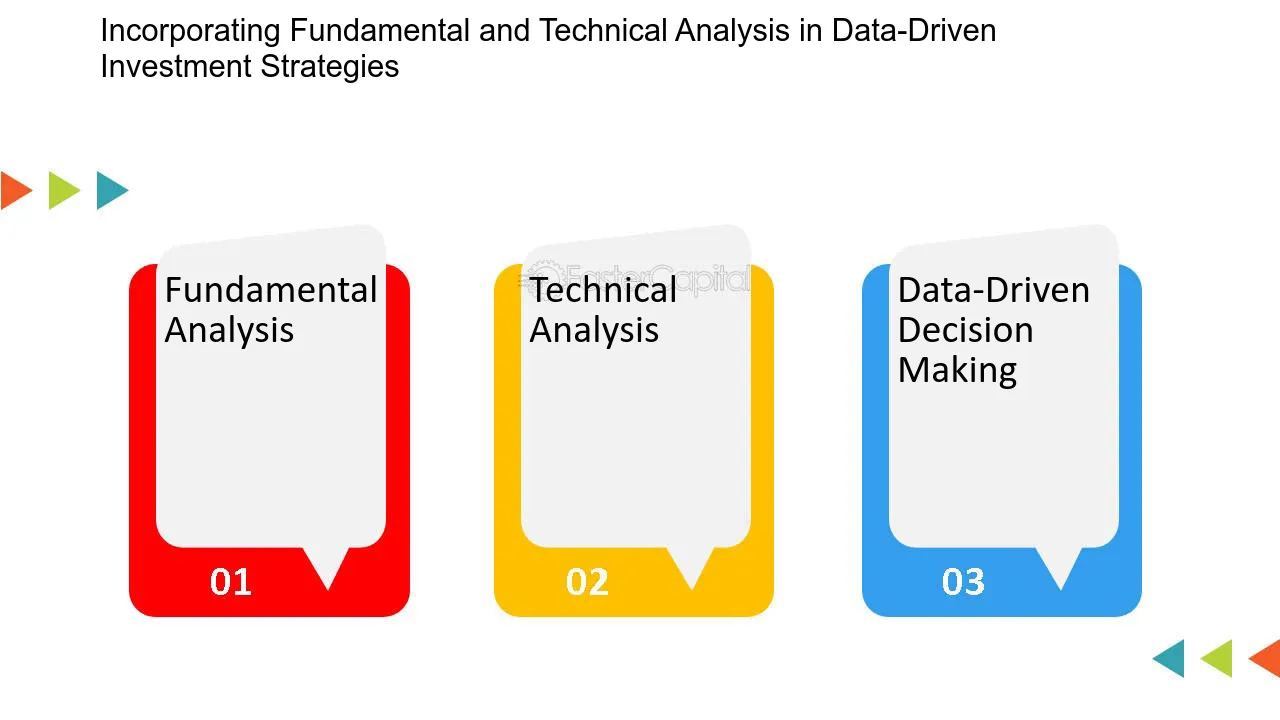 Incorporating Fundamental and Technical Analysis in Data-Driven Investment Strategies

Fundamental Analysis

01

Technical Analysis

02

Data-Driven Decision Making

03

FasterCapital